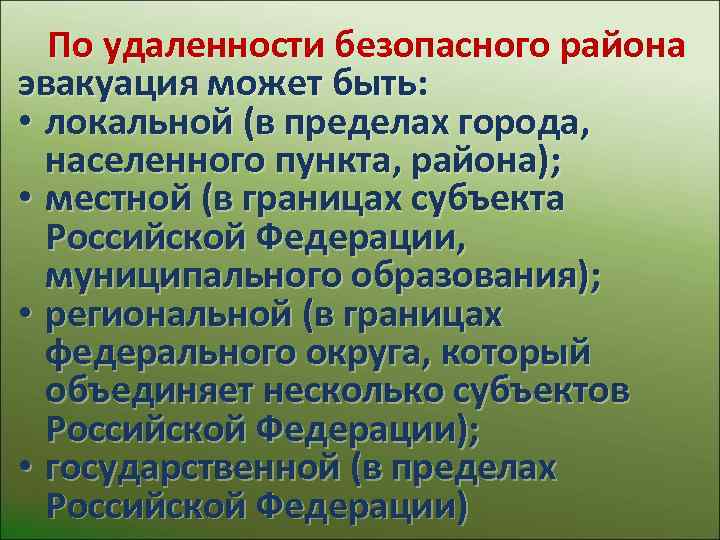 По удаленности безопасного района эвакуация может быть:
• локальной (в пределах города, населенного пункта, района);
• местной (в границах субъекта Российской Федерации, муниципального образования);
• региональной (в границах федерального округа, который объединяет несколько субъектов Российской Федерации);
• государственной (в пределах Российской Федерации)